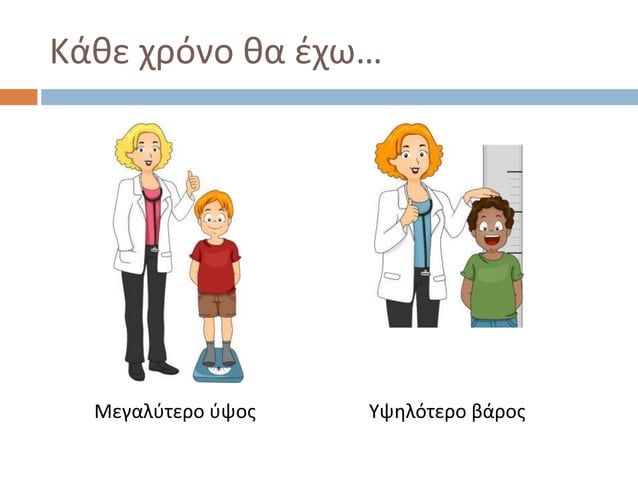 Κάθε χρόνο θα έχω…

Μεγαλύτερο ύψος

Υψηλότερο βάρος